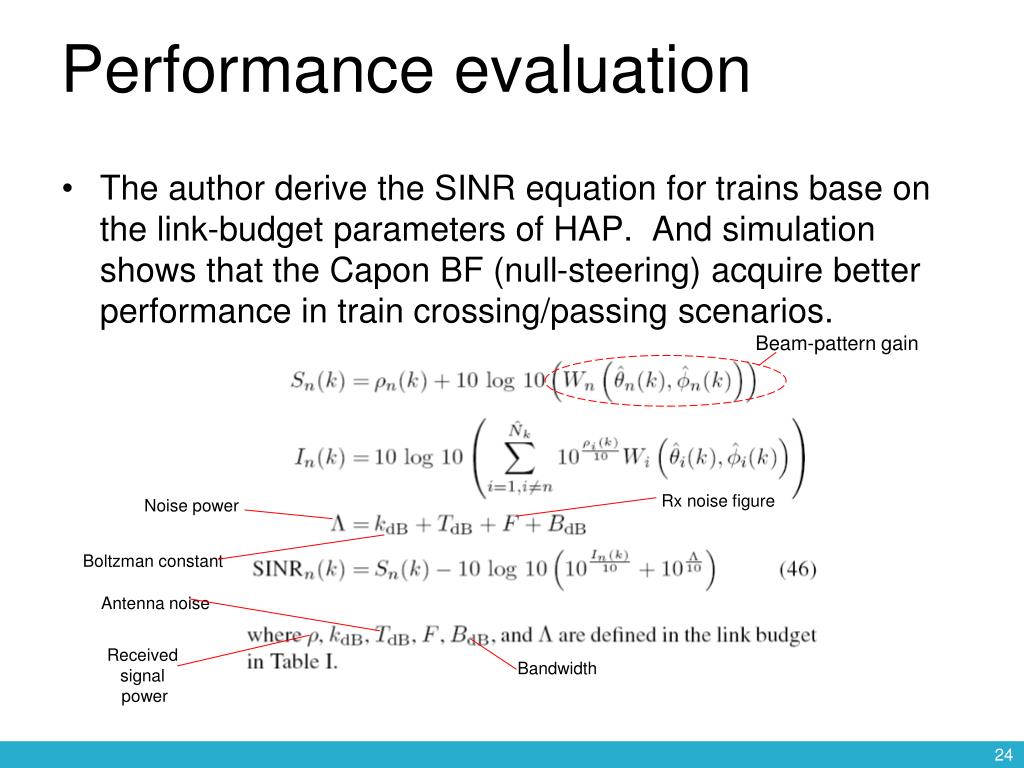 Performance evaluation

• The author derive the SINR equation for trains base on the link-budget parameters of HAP. And simulation shows that the Capon BF (null-steering) acquire better performance in train crossing/passing scenarios.

Beam-pattern gain

$S_n(k) = \rho_n(k) + 10 \log 10 \left( W_n \left( \hat{\theta}_n(k), \hat{\phi}_n(k) \right) \right)$

$I_n(k) = 10 \log 10 \left( \sum_{i=1, i \neq n}^{\hat{N}_k} 10^{\frac{\rho_i(k)}{10}} W_i \left( \hat{\theta}_i(k), \hat{\phi}_i(k) \right) \right)$

Noise power

Rx noise figure

$\Lambda = k_{\mathrm{dB}} + T_{\mathrm{dB}} + F + B_{\mathrm{dB}}$

Boltzman constant

$\mathrm{SINR}_n(k) = S_n(k) - 10 \log 10 \left( 10^{\frac{I_n(k)}{10}} + 10^{\frac{\Lambda}{10}} \right)$ (46)

Antenna noise

where $\rho$, $k_{\mathrm{dB}}$, $T_{\mathrm{dB}}$, $F$, $B_{\mathrm{dB}}$, and $\Lambda$ are defined in the link budget in Table I.

Received signal power

Bandwidth

24